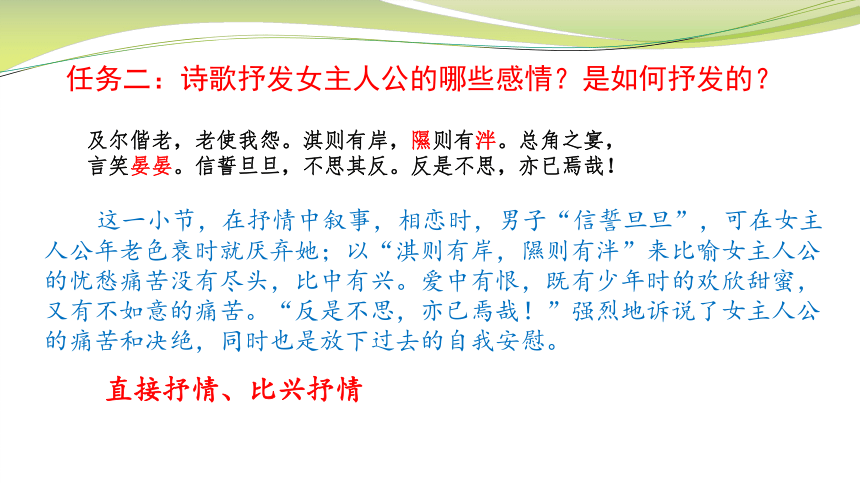 任务二：诗歌抒发女主人公的哪些感情？是如何抒发的？

及尔偕老，老使我怨。淇则有岸，隰则有泮。总角之宴，言笑晏晏。信誓旦旦，不思其反。反是不思，亦已焉哉！

这一小节，在抒情中叙事，相恋时，男子“信誓旦旦”，可在女主人公年老色衰时就厌弃她；以“淇则有岸，隰则有泮”来比喻女主人公的忧愁痛苦没有尽头，比中有兴。爱中有恨，既有少年时的欢欣甜蜜，又有不如意的痛苦。“反是不思，亦已焉哉！”强烈地诉说了女主人公的痛苦和决绝，同时也是放下过去的自我安慰。

直接抒情、比兴抒情